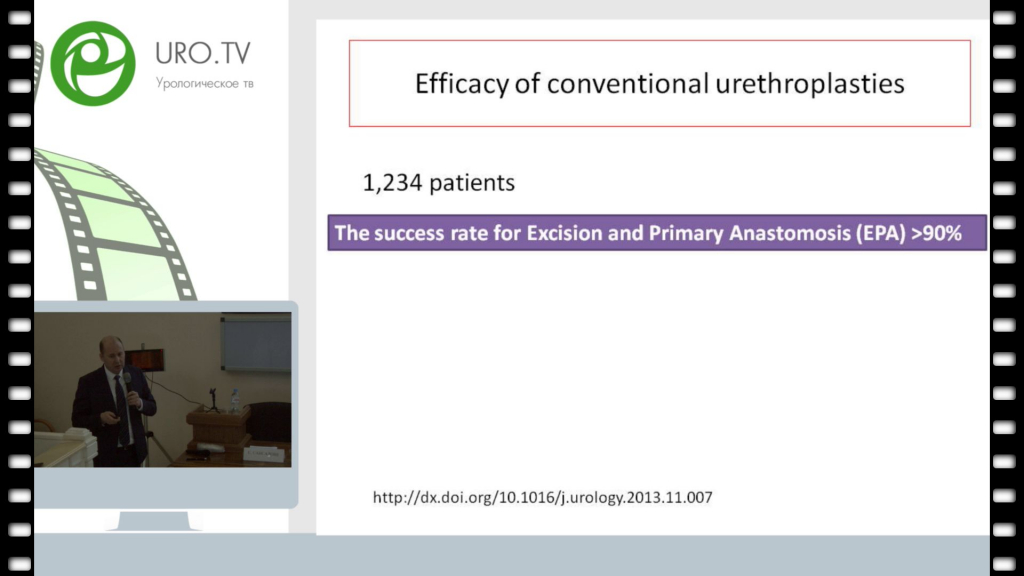 URO.TV
Урологическое тв

Efficacy of conventional urethroplasties

1,234 patients

The success rate for Excision and Primary Anastomosis (EPA) >90%

http://dx.doi.org/10.1016/j.urology.2013.11.007